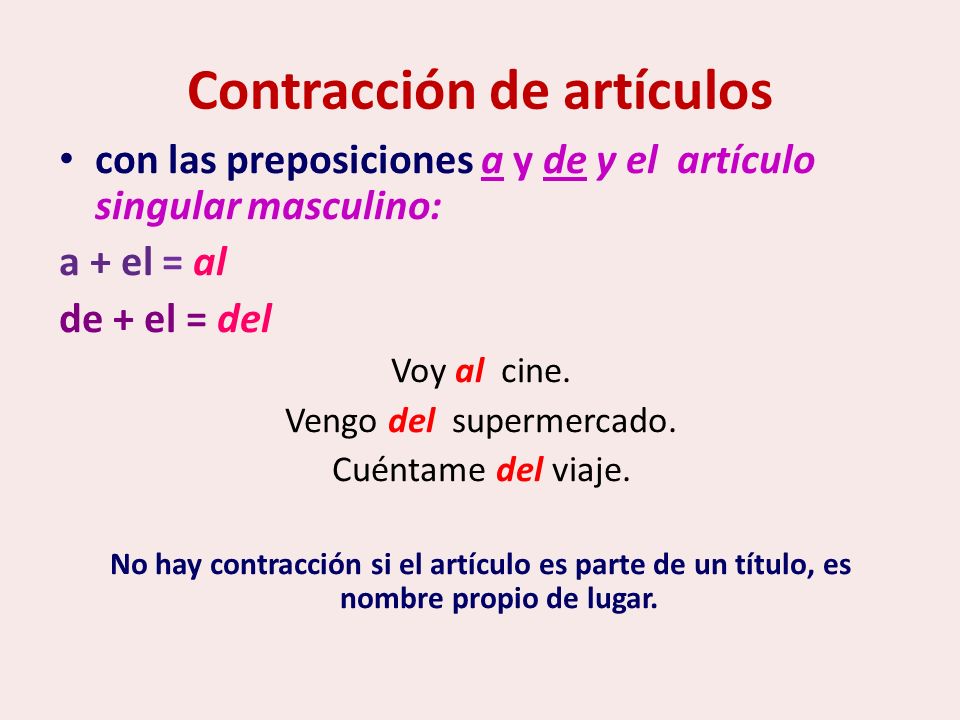 Contracción de artículos

• con las preposiciones a y de y el artículo singular masculino:

a + el = al

de + el = del

Voy al cine.

Vengo del supermercado.

Cuéntame del viaje.

No hay contracción si el artículo es parte de un título, es nombre propio de lugar.